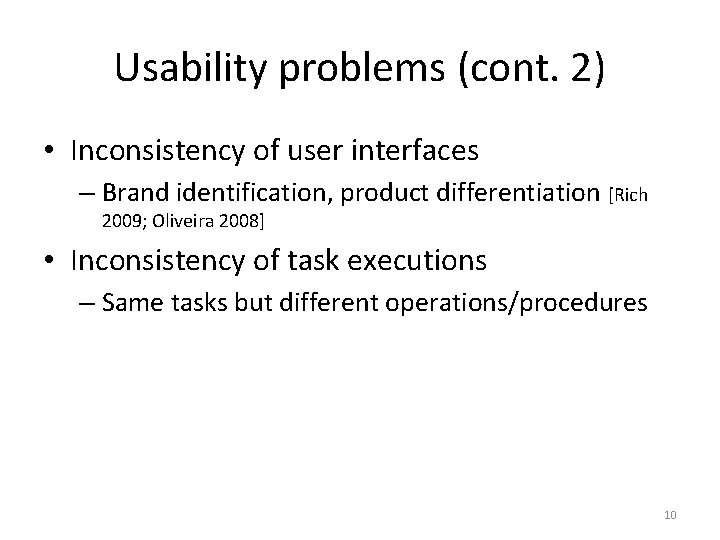 Usability problems (cont. 2)

• Inconsistency of user interfaces
– Brand identification, product differentiation [Rich 2009; Oliveira 2008]

• Inconsistency of task executions
– Same tasks but different operations/procedures

10